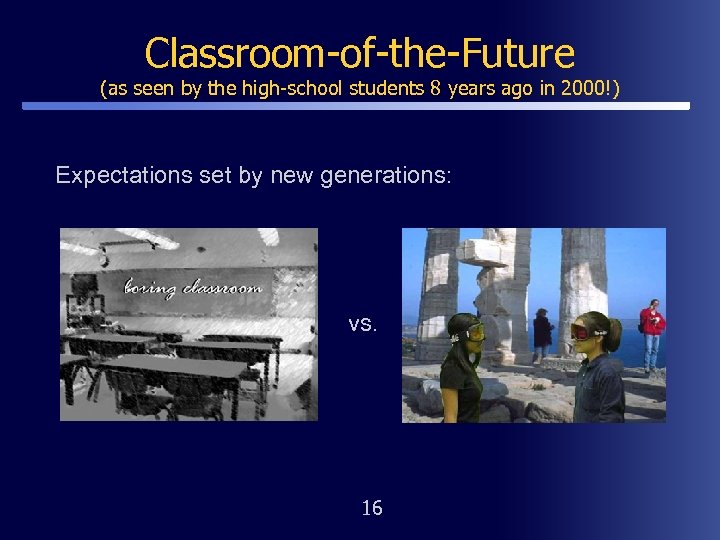 Classroom-of-the-Future
(as seen by the high-school students 8 years ago in 2000!)

Expectations set by new generations:

boring classroom

vs.

16